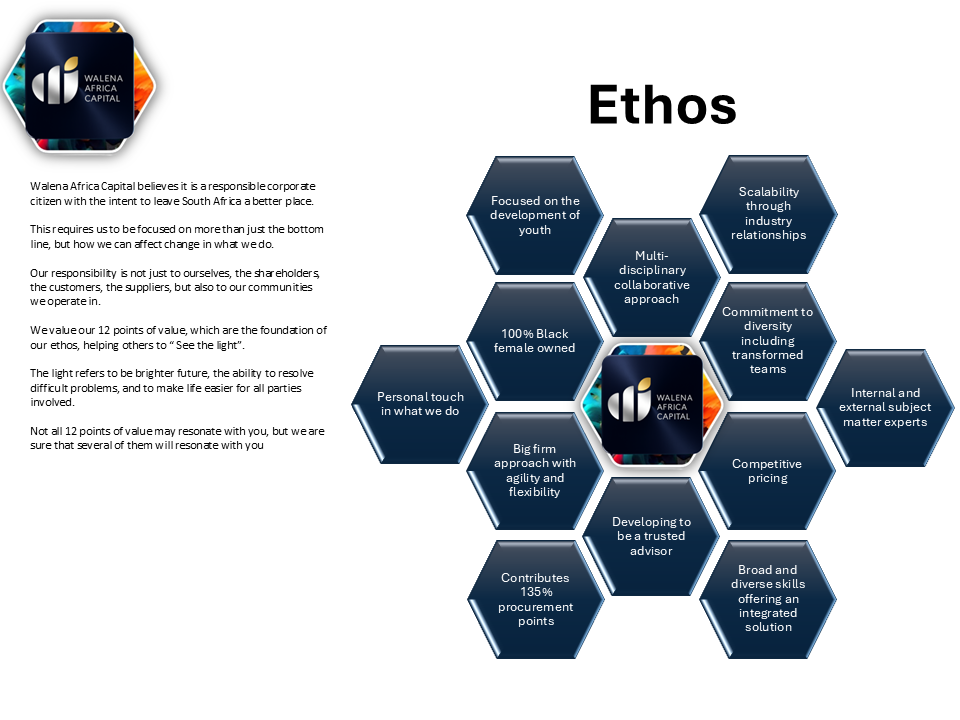 WALENA AFRICA CAPITAL

Ethos

Walena Africa Capital believes it is a responsible corporate citizen with the intent to leave South Africa a better place.

This requires us to be focused on more than just the bottom line, but how we can affect change in what we do.

Our responsibility is not just to ourselves, the shareholders, the customers, the suppliers, but also to our communities we operate in.

We value our 12 points of value, which are the foundation of our ethos, helping others to " See the light".

The light refers to be brighter future, the ability to resolve difficult problems, and to make life easier for all parties involved.

Not all 12 points of value may resonate with you, but we are sure that several of them will resonate with you

Focused on the development of youth

Scalability through industry relationships

Multi-disciplinary collaborative approach

100% Black female owned

Commitment to diversity including transformed teams

Personal touch in what we do

WALENA AFRICA CAPITAL

Internal and external subject matter experts

Big firm approach with agility and flexibility

Competitive pricing

Developing to be a trusted advisor

Contributes 135% procurement points

Broad and diverse skills offering an integrated solution